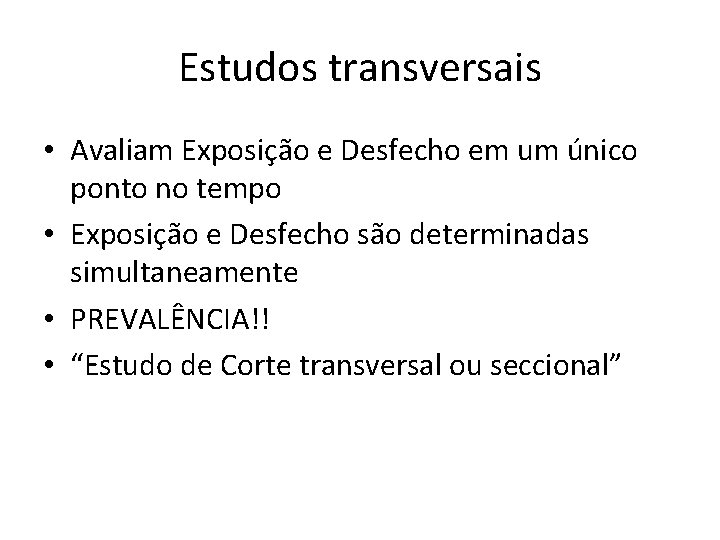 Estudos transversais

• Avaliam Exposição e Desfecho em um único ponto no tempo
• Exposição e Desfecho são determinadas simultaneamente
• PREVALÊNCIA!!
• “Estudo de Corte transversal ou seccional”